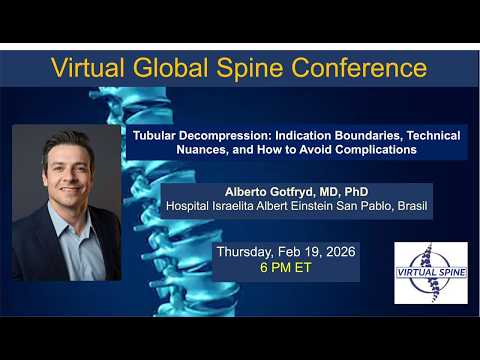 Virtual Global Spine Conference

Tubular Decompression: Indication Boundaries, Technical Nuances, and How to Avoid Complications

Alberto Gotfryd, MD, PhD
Hospital Israelita Albert Einstein San Pablo, Brasil

Thursday, Feb 19, 2026
6 PM ET

VIRTUAL SPINE